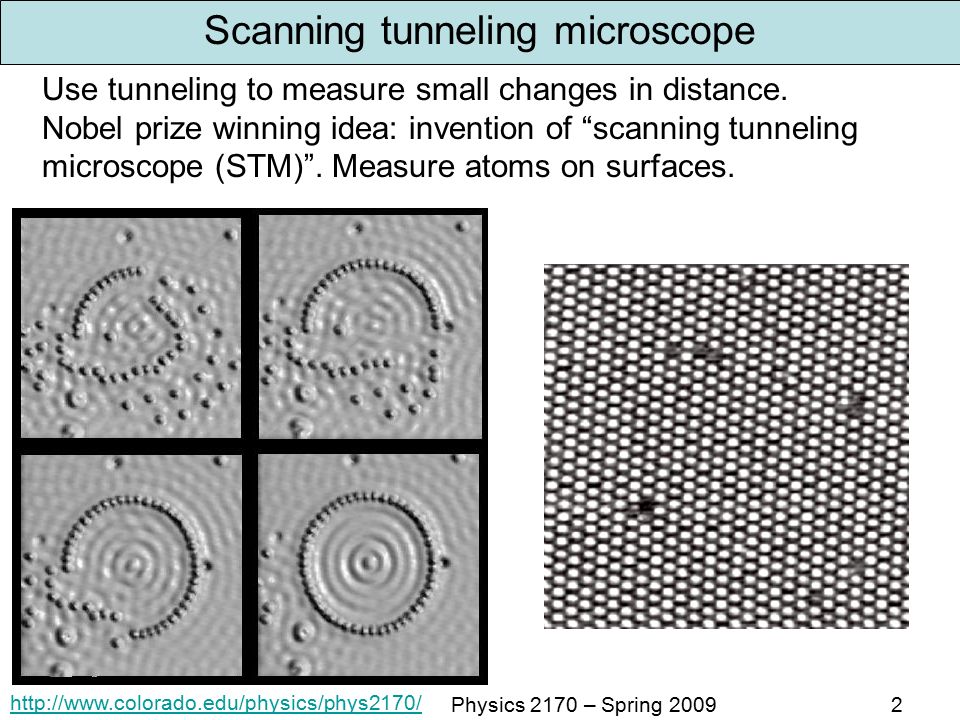 Scanning tunneling microscope

Use tunneling to measure small changes in distance. Nobel prize winning idea: invention of “scanning tunneling microscope (STM)”. Measure atoms on surfaces.

http://www.colorado.edu/physics/phys2170/

Physics 2170 – Spring 2009

2